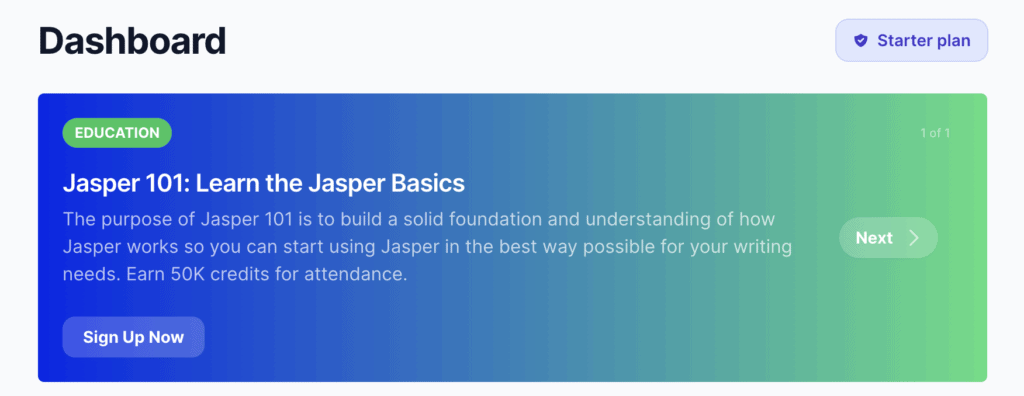 Dashboard

Starter plan

EDUCATION

1 of 1

Jasper 101: Learn the Jasper Basics

The purpose of Jasper 101 is to build a solid foundation and understanding of how Jasper works so you can start using Jasper in the best way possible for your writing needs. Earn 50K credits for attendance.

Next

Sign Up Now